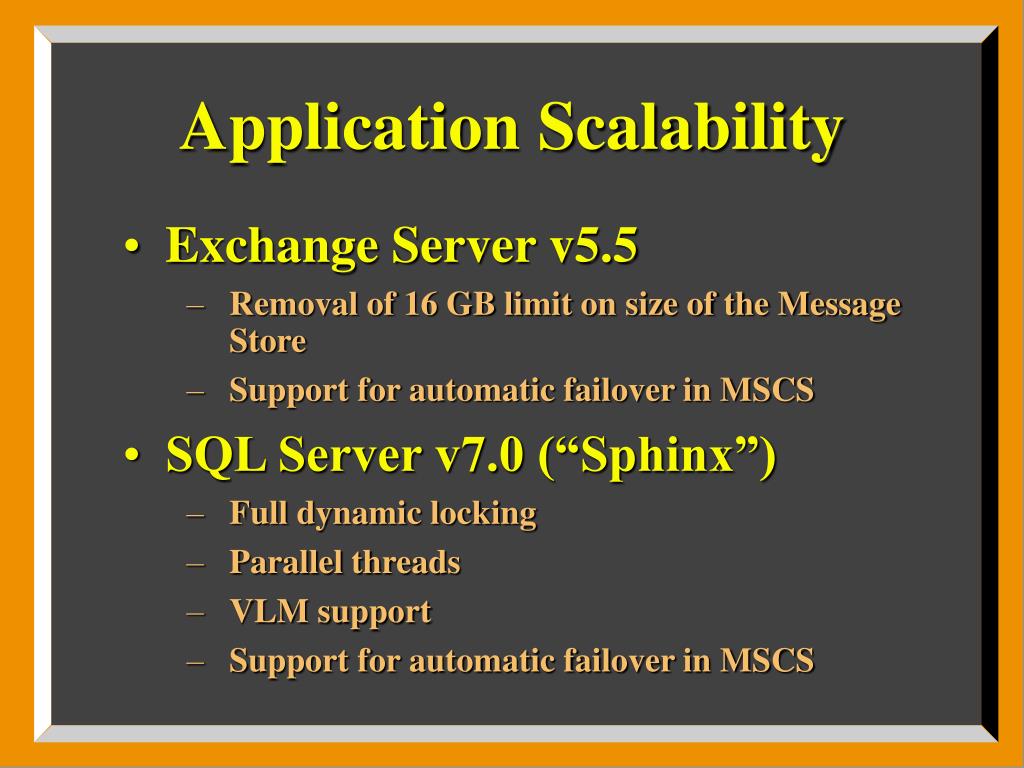 Application Scalability

• Exchange Server v5.5
– Removal of 16 GB limit on size of the Message Store
– Support for automatic failover in MSCS

• SQL Server v7.0 (“Sphinx”)
– Full dynamic locking
– Parallel threads
– VLM support
– Support for automatic failover in MSCS